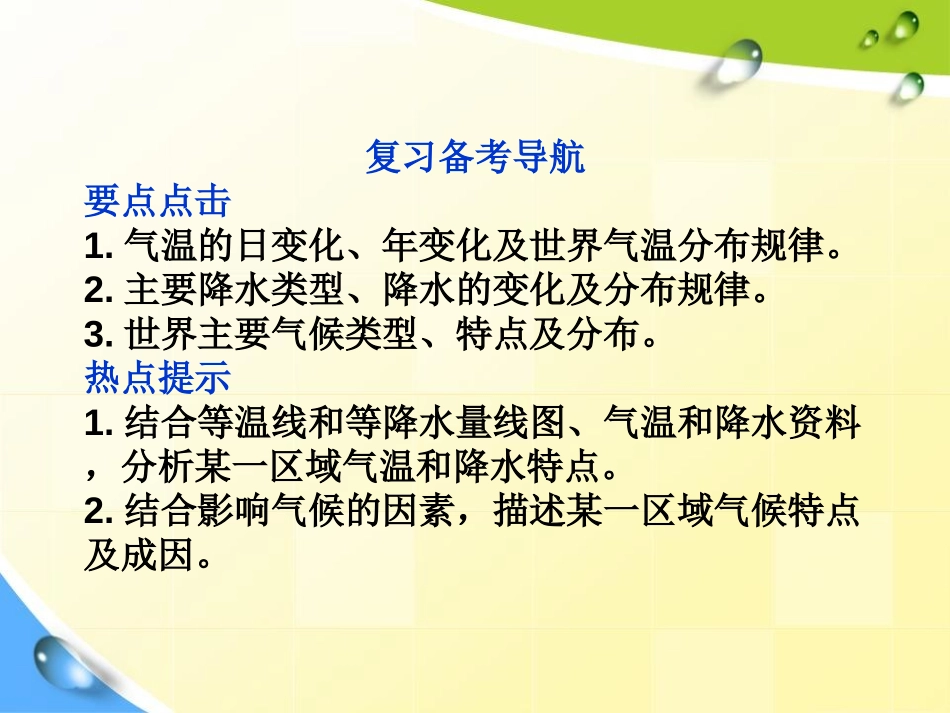 复习备考导航

要点点击

1. 气温的日变化、年变化及世界气温分布规律。

2. 主要降水类型、降水的变化及分布规律。

3. 世界主要气候类型、特点及分布。

热点提示

1. 结合等温线和等降水量线图、气温和降水资料，分析某一区域气温和降水特点。

2. 结合影响气候的因素，描述某一区域气候特点及成因。